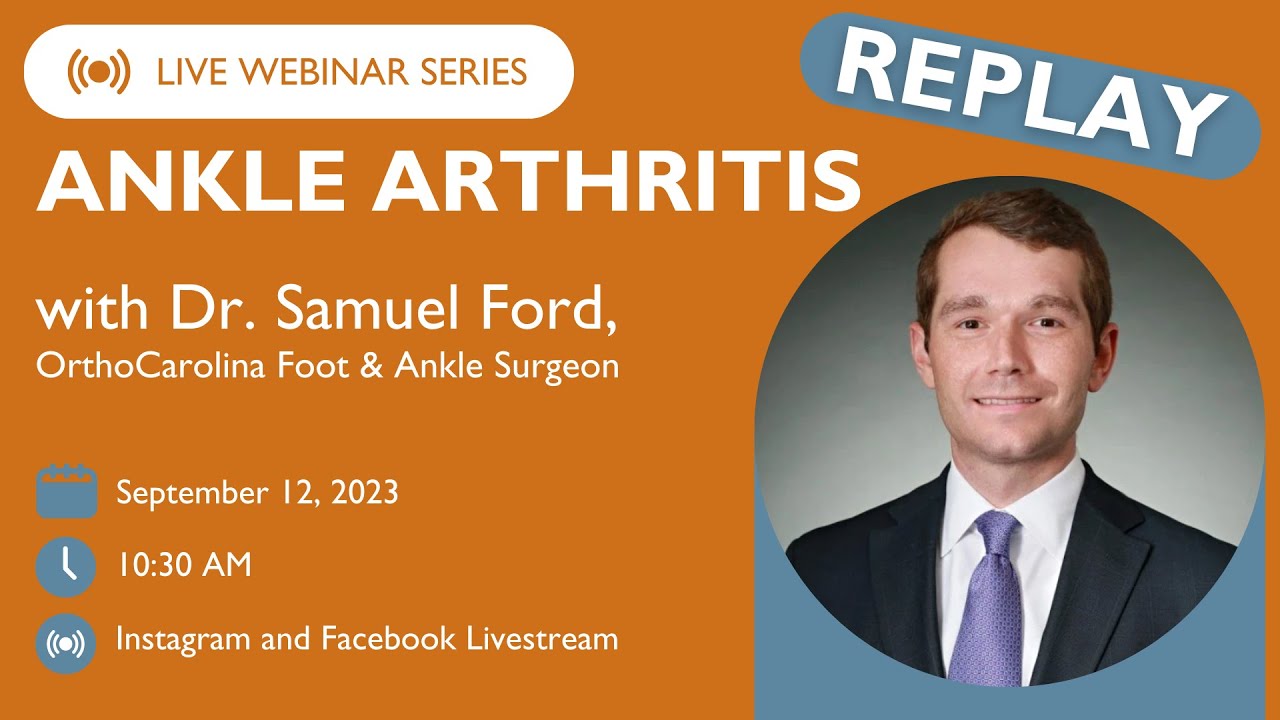 LIVE WEBINAR SERIES

REPLAY

ANKLE ARTHRITIS

with Dr. Samuel Ford,
OrthoCarolina Foot & Ankle Surgeon

September 12, 2023

10:30 AM

Instagram and Facebook Livestream